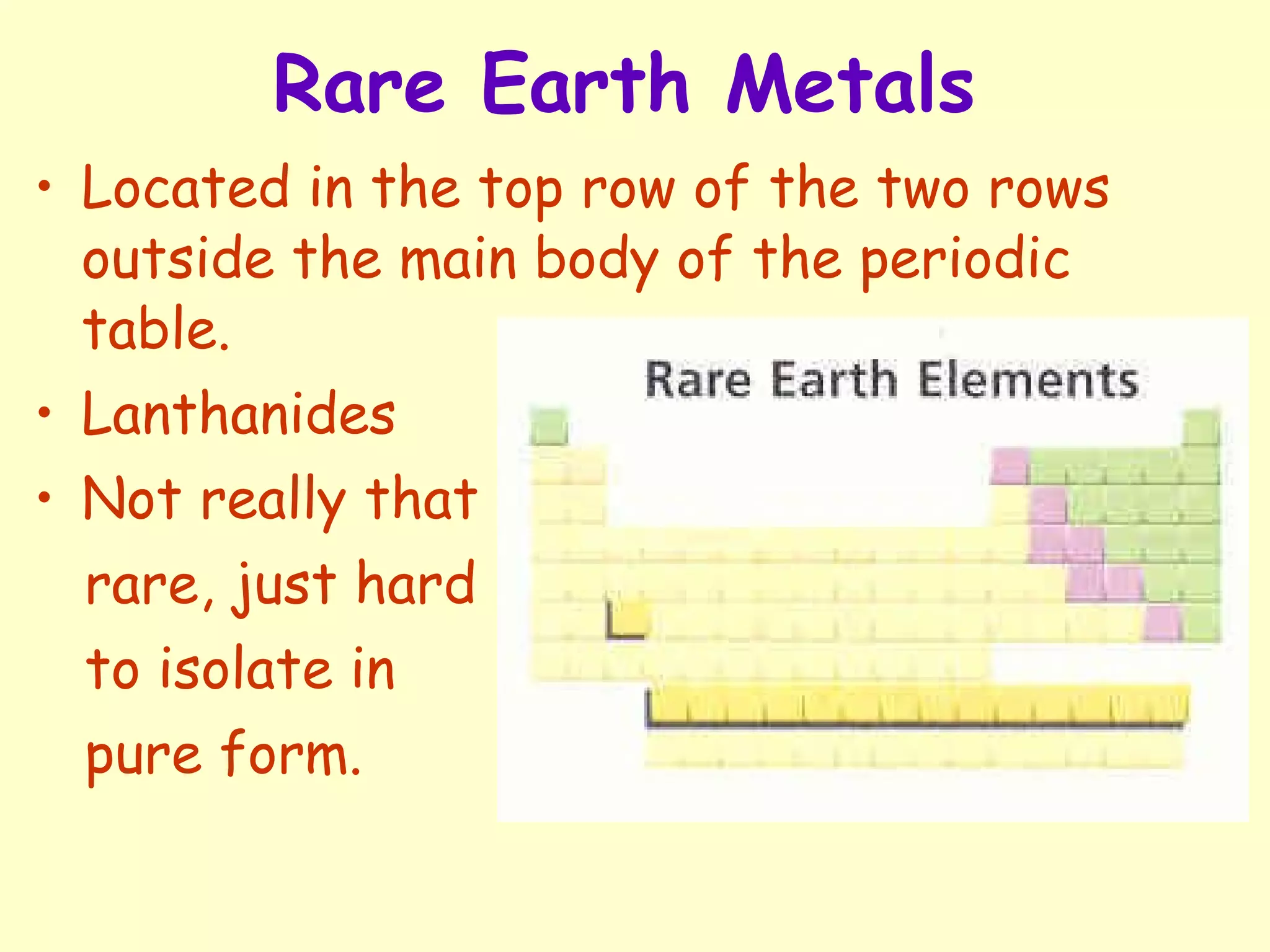 Rare Earth Metals

• Located in the top row of the two rows outside the main body of the periodic table.

• Lanthanides

• Not really that rare, just hard to isolate in pure form.

Rare Earth Elements